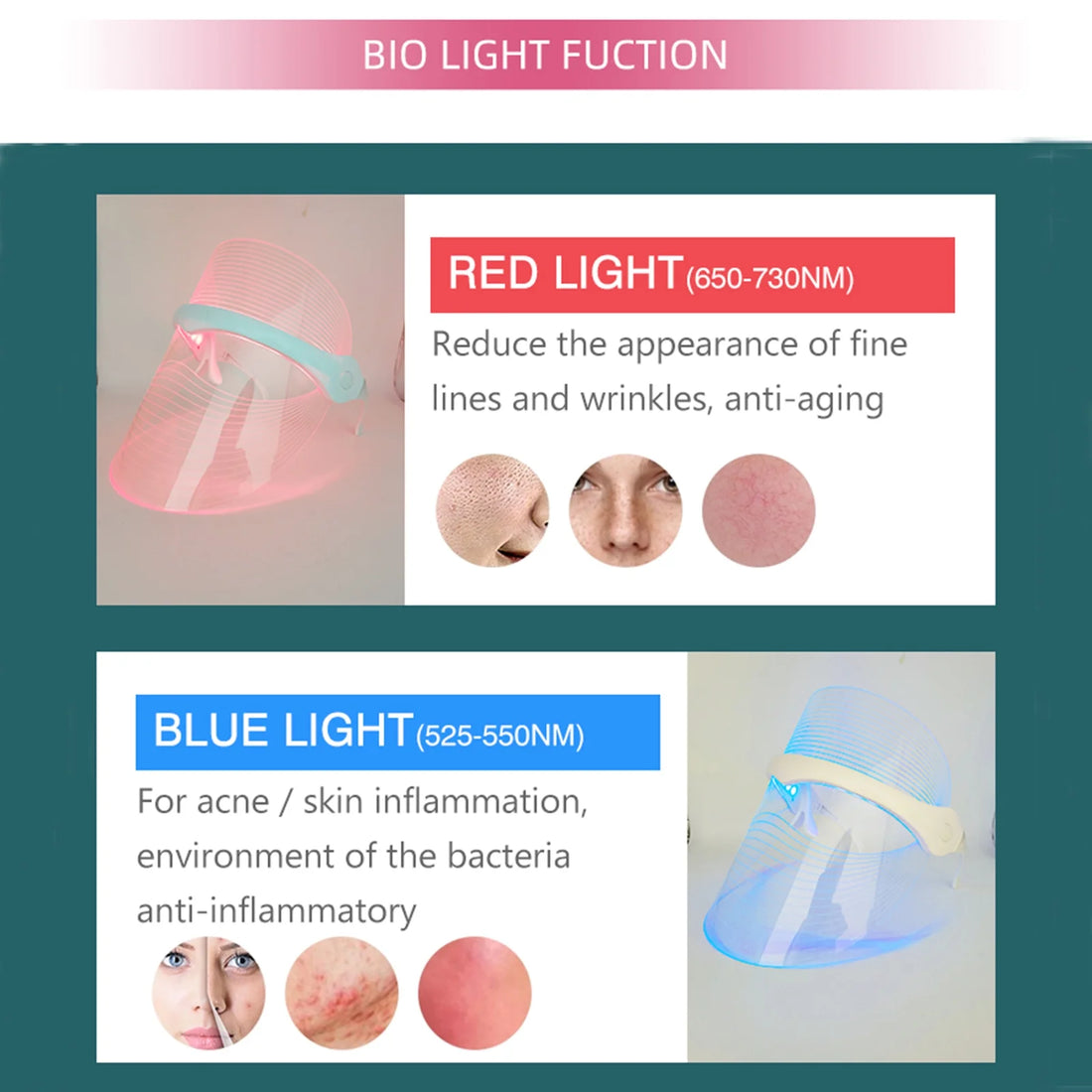 BIO LIGHT FUCTION

RED LIGHT(650-730NM)

Reduce the appearance of fine lines and wrinkles, anti-aging

BLUE LIGHT(525-550NM)

For acne / skin inflammation, environment of the bacteria anti-inflammatory